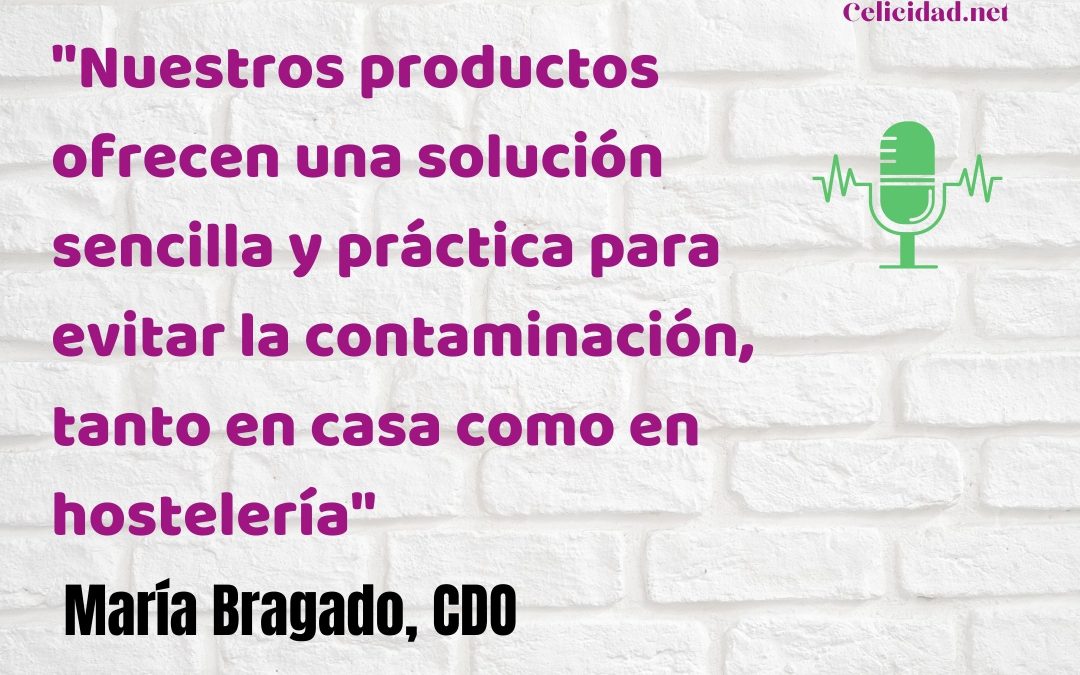 Celicidad.net

"Nuestros productos ofrecen una solución sencilla y práctica para evitar la contaminación, tanto en casa como en hostelería"

María Bragado, CDO